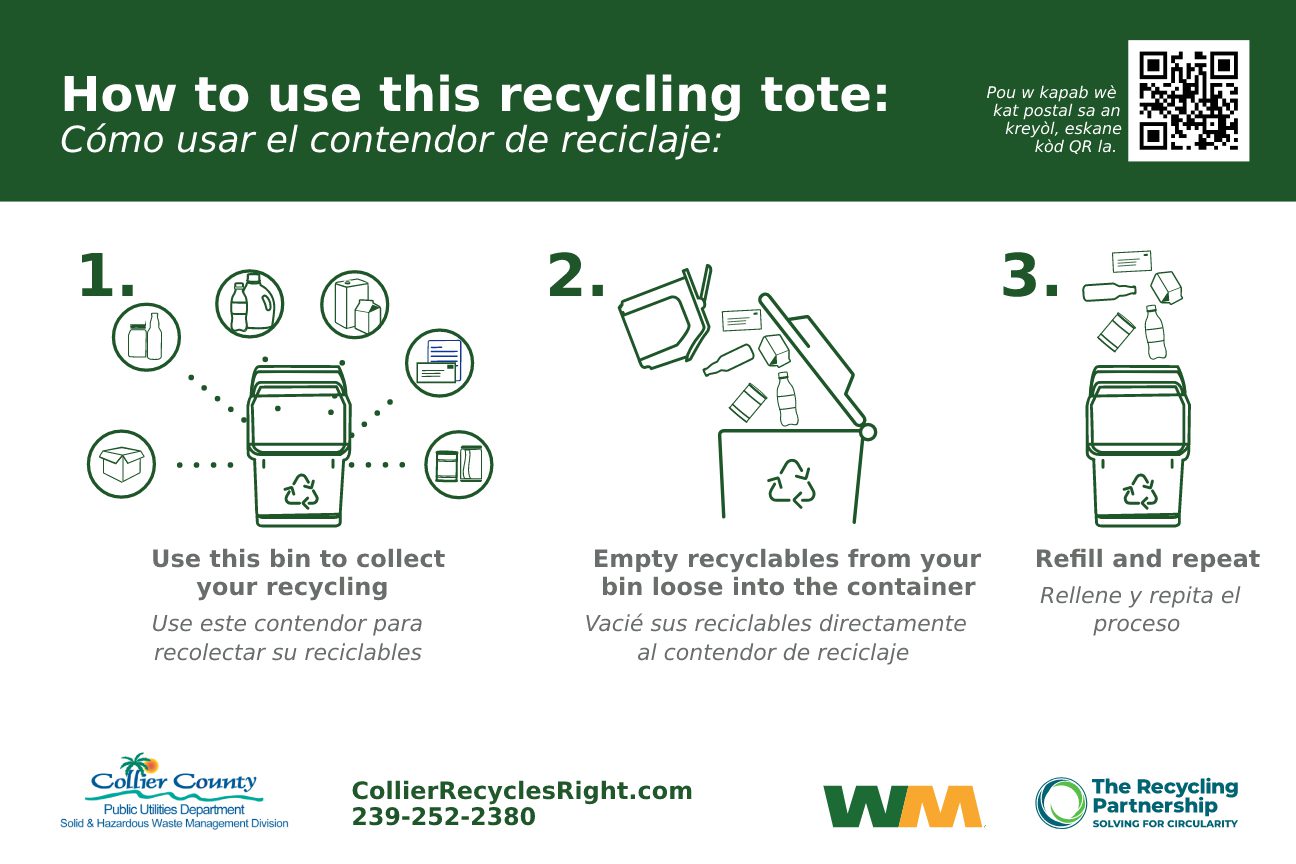 How to use this recycling tote:
Cómo usar el contendor de reciclaje:

Pou w kapab wè kat postal sa an kreyòl, eskane kòd QR la.

1.

Use this bin to collect your recycling

Use este contendor para recolectar su reciclables

2.

Empty recyclables from your bin loose into the container

Vacié sus reciclables directamente al contendor de reciclaje

3.

Refill and repeat

Rellene y repita el proceso

Collier County
Public Utilities Department
Solid & Hazardous Waste Management Division

CollierRecyclesRight.com
239-252-2380

WM

The Recycling Partnership
SOLVING FOR CIRCULARITY